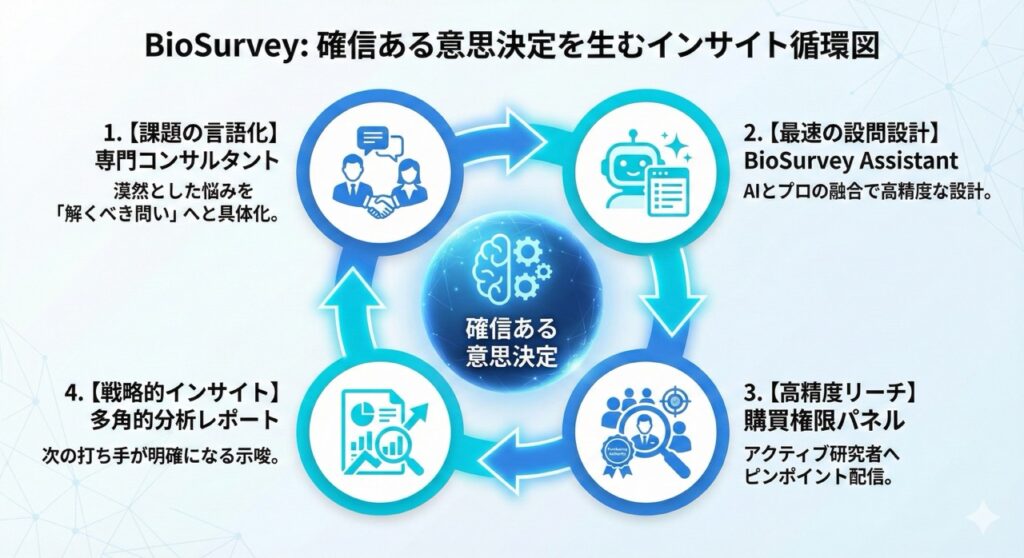 BioSurvey: 確信ある意思決定を生むインサイト循環図

1.【課題の言語化】
専門コンサルタント
漠然とした悩みを「解くべき問い」へと具体化。

2.【最速の設問設計】
BioSurvey Assistant
AIとプロの融合で高精度な設計。

確信ある意思決定

3.【高精度リーチ】
購買権限パネル
アクティブ研究者へピンポイント配信。

4.【戦略的インサイト】
多角的分析レポート
次の打ち手が明確になる示唆。